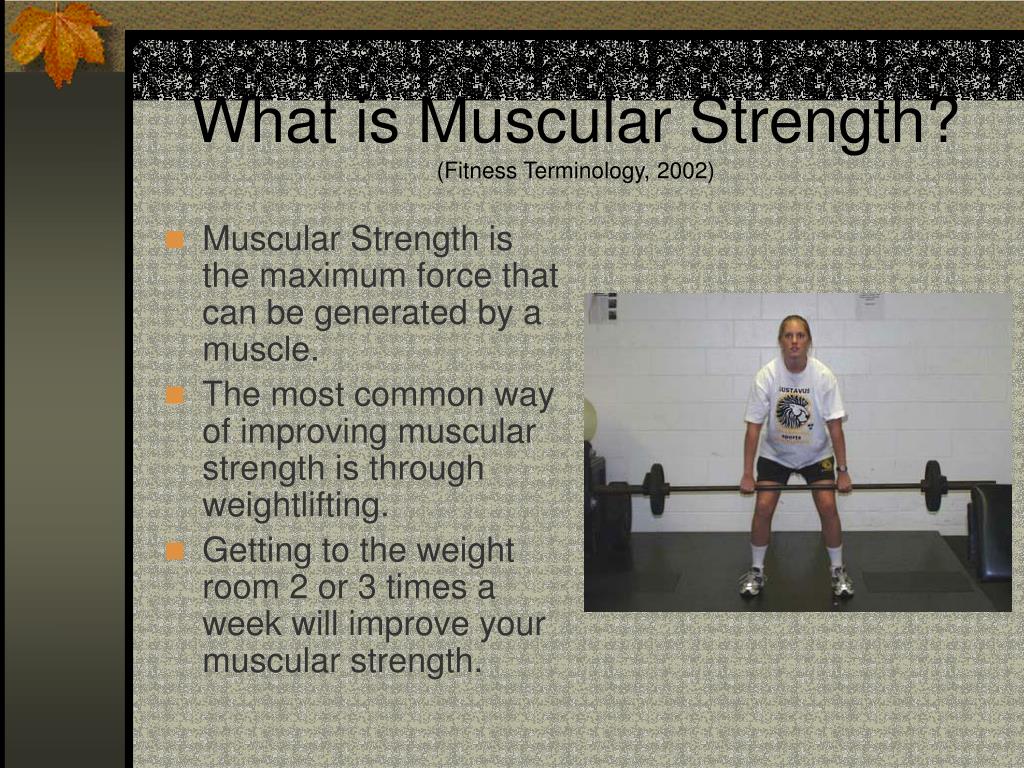 What is Muscular Strength?
(Fitness Terminology, 2002)

Muscular Strength is the maximum force that can be generated by a muscle.

The most common way of improving muscular strength is through weightlifting.

Getting to the weight room 2 or 3 times a week will improve your muscular strength.

GUSTAVUS